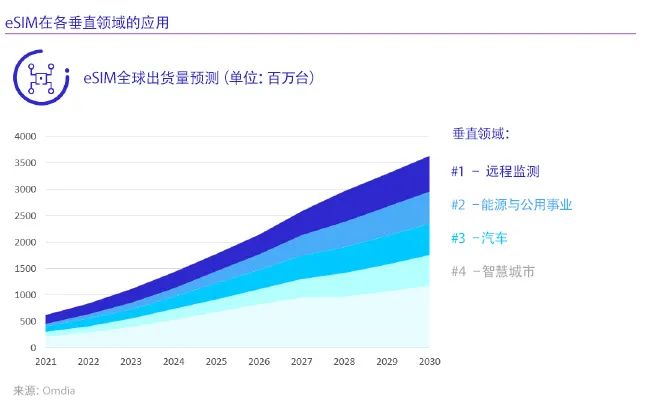 eSIM在各垂直领域的应用

eSIM全球出货量预测 (单位: 百万台)

4000
3500
3000
2500
2000
1500
1000
500
0

2021 2022 2023 2024 2025 2026 2027 2028 2029 2030

垂直领域:

#1 – 远程监测

#2 –能源与公用事业

#3 –汽车

#4 –智慧城市

来源: Omdia